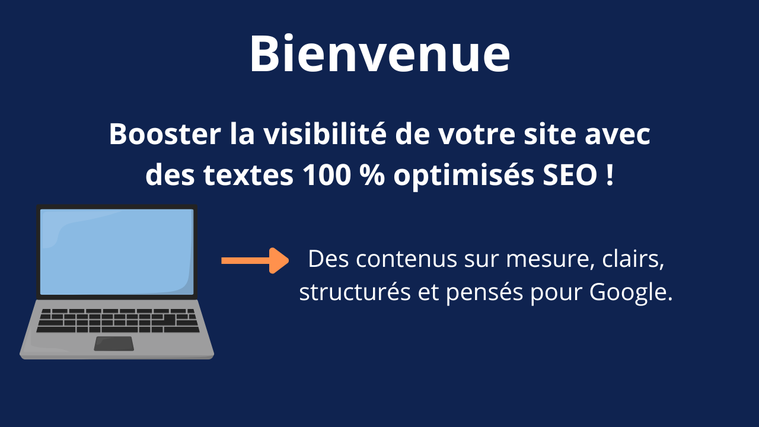 Bienvenue

Booster la visibilité de votre site avec des textes 100 % optimisés SEO !

Des contenus sur mesure, clairs, structurés et pensés pour Google.